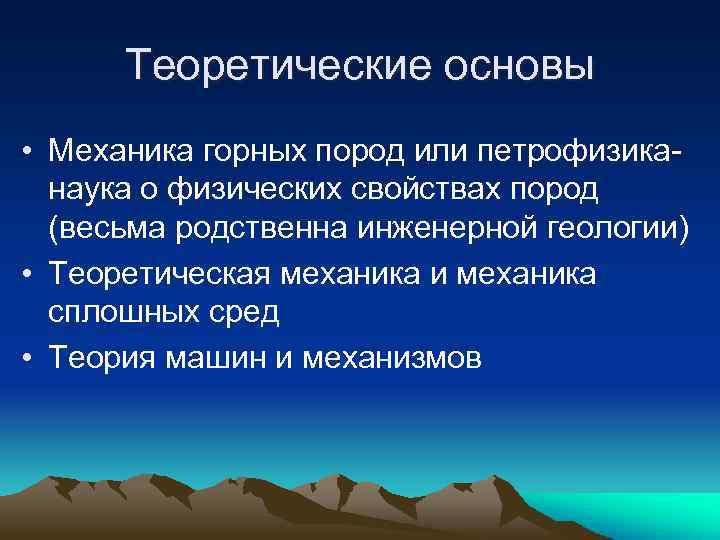 Теоретические основы

• Механика горных пород или петрофизика-наука о физических свойствах пород (весьма родственна инженерной геологии)
• Теоретическая механика и механика сплошных сред
• Теория машин и механизмов